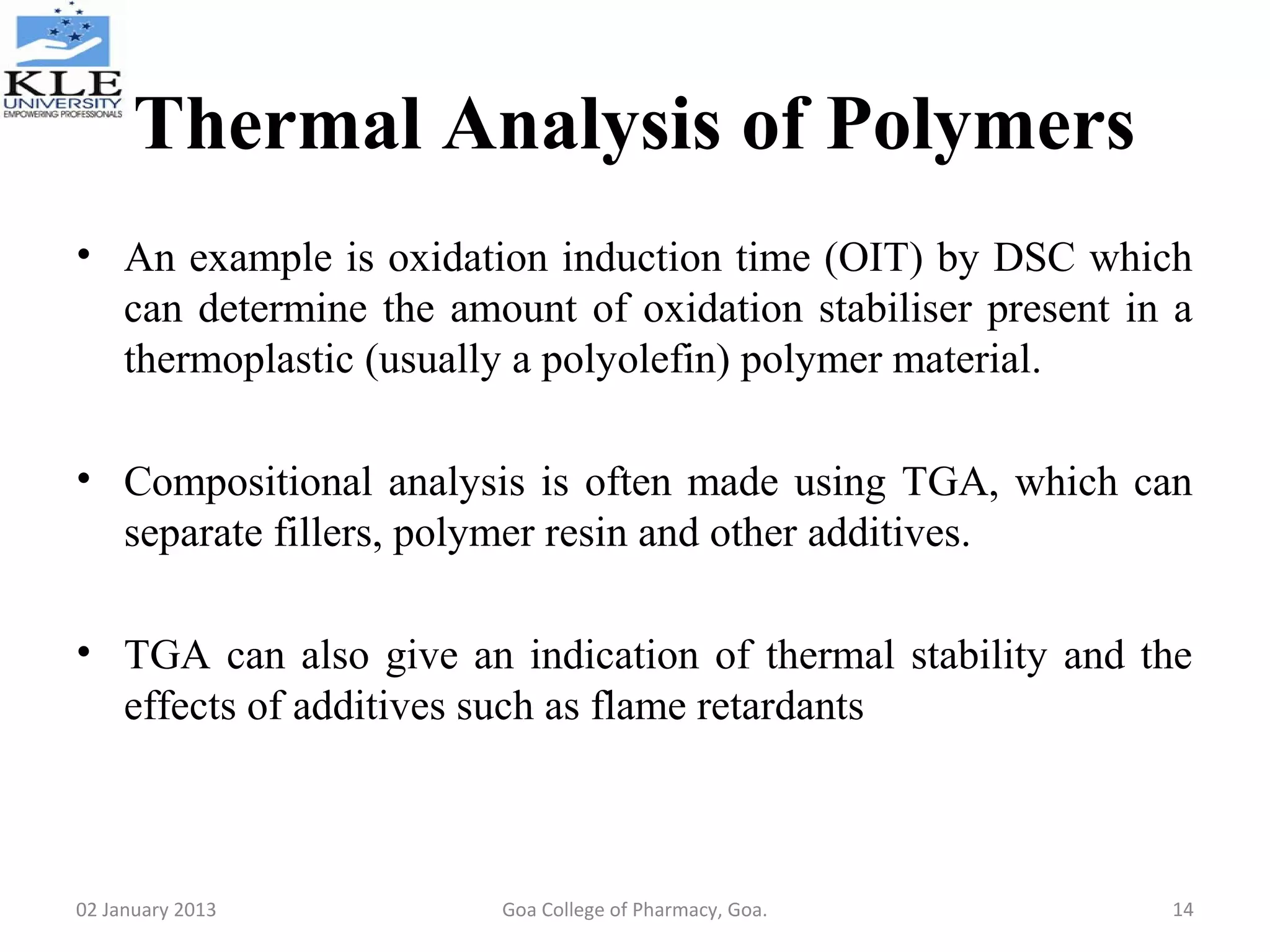 KLE UNIVERSITY EMPOWERING PROFESSIONALS

Thermal Analysis of Polymers

• An example is oxidation induction time (OIT) by DSC which can determine the amount of oxidation stabiliser present in a thermoplastic (usually a polyolefin) polymer material.

• Compositional analysis is often made using TGA, which can separate fillers, polymer resin and other additives.

• TGA can also give an indication of thermal stability and the effects of additives such as flame retardants

02 January 2013

Goa College of Pharmacy, Goa.

14